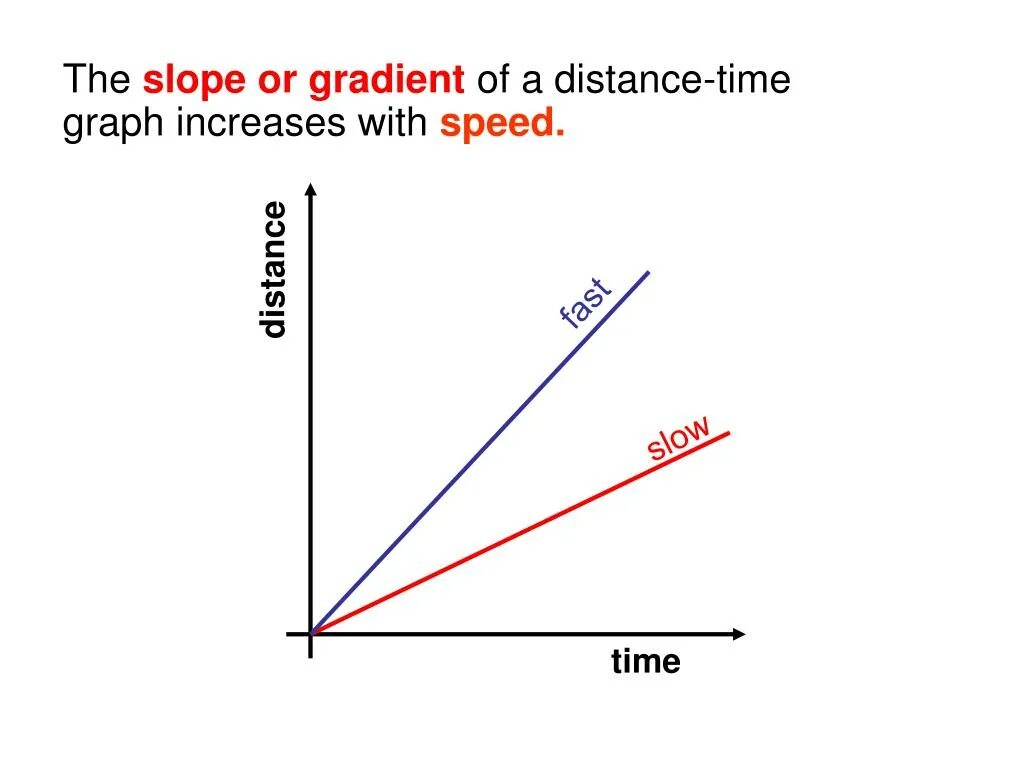 The slope or gradient of a distance-time graph increases with speed.

distance

fast

slow

time